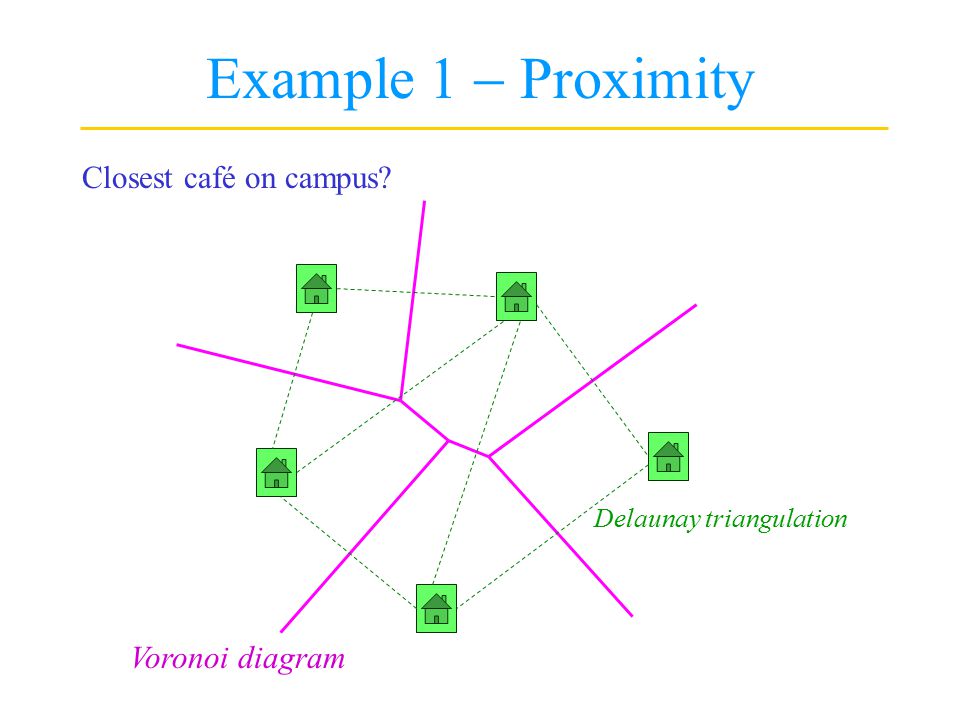 Example 1 – Proximity

Closest café on campus?

Delaunay triangulation

Voronoi diagram